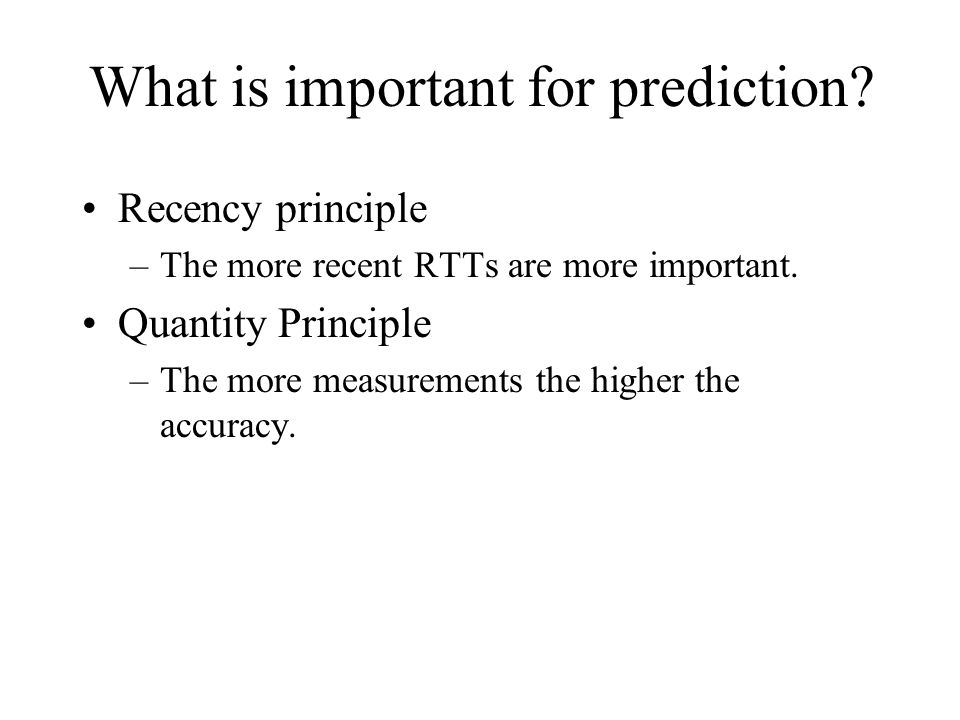 What is important for prediction?

• Recency principle
– The more recent RTTs are more important.
• Quantity Principle
– The more measurements the higher the accuracy.